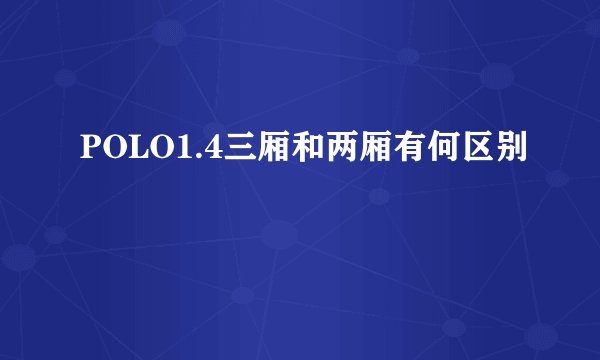 POLO1.4三厢和两厢有何区别